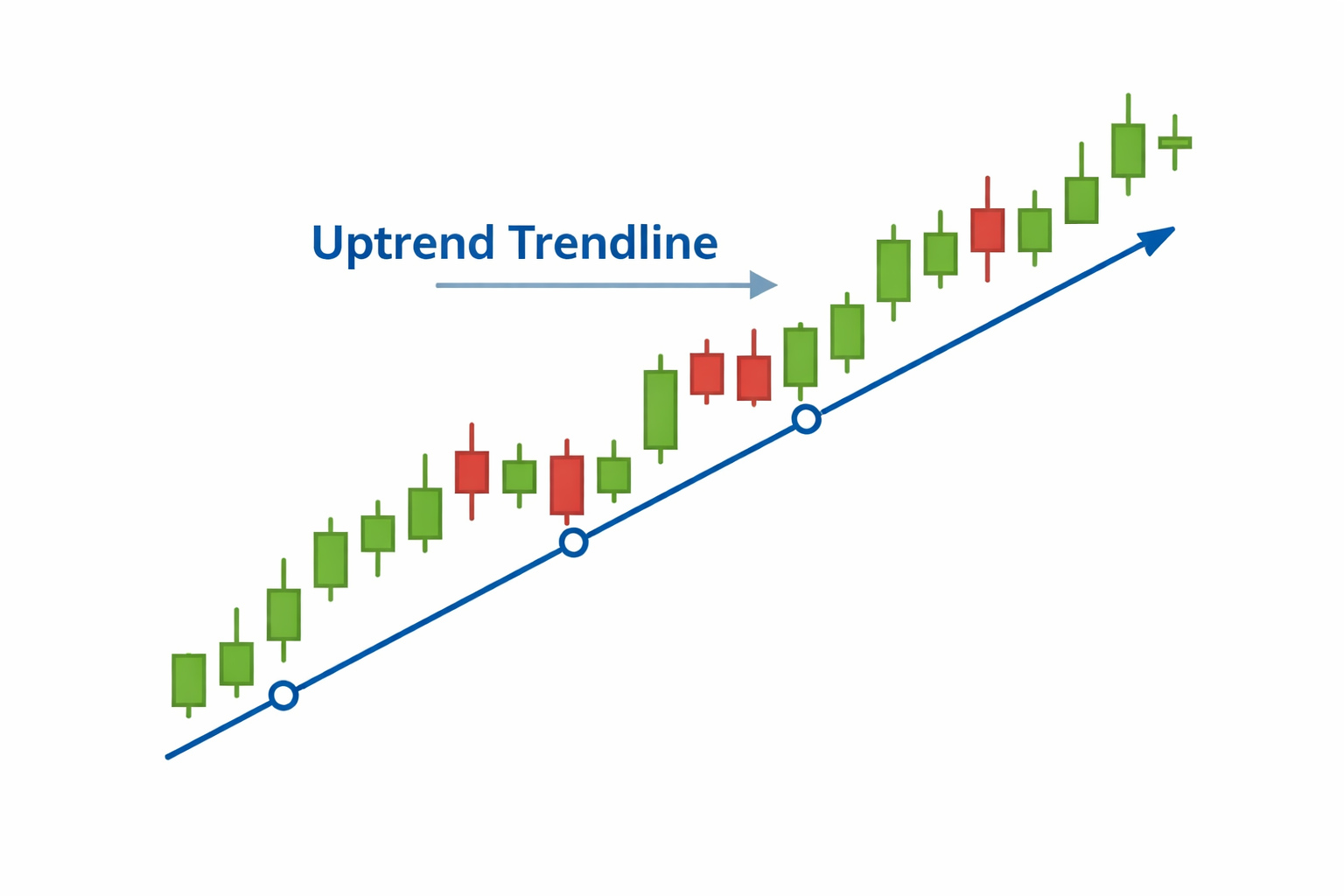 Uptrend Trendline